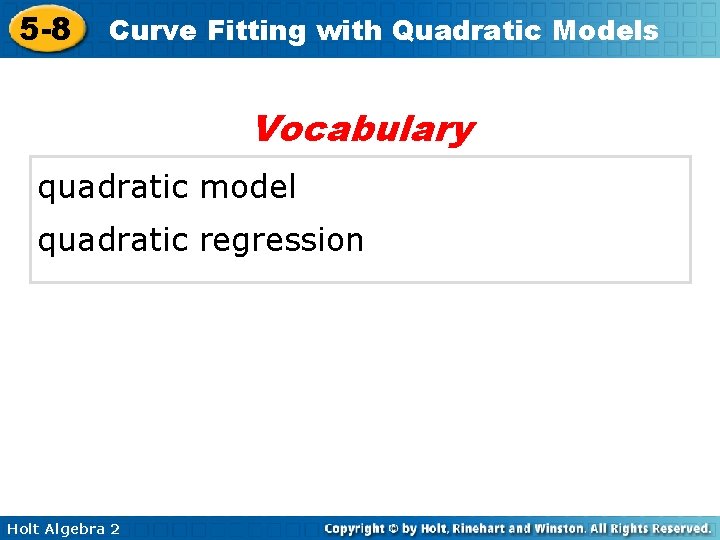 5-8 Curve Fitting with Quadratic Models

Vocabulary

quadratic model

quadratic regression

Holt Algebra 2

Copyright © by Holt, Rinehart and Winston. All Rights Reserved.